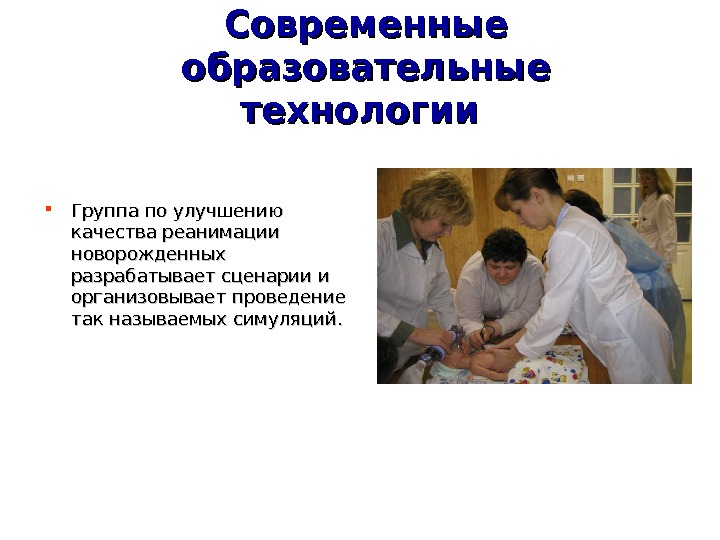 Современные образовательные технологии

Группа по улучшению качества реанимации новорожденных разрабатывает сценарии и организовывает проведение так называемых симуляций.